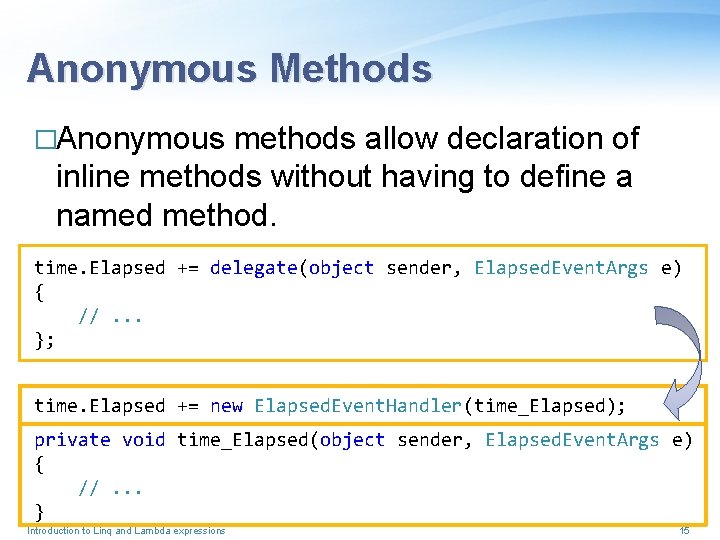 Anonymous Methods

□Anonymous methods allow declaration of inline methods without having to define a named method.

time.Elapsed += delegate(object sender, ElapsedEventArgs e)
{
    // ...
};

time.Elapsed += new ElapsedEventHandler(time_Elapsed);

private void time_Elapsed(object sender, ElapsedEventArgs e)
{
    // ...
}

Introduction to Linq and Lambda expressions

15